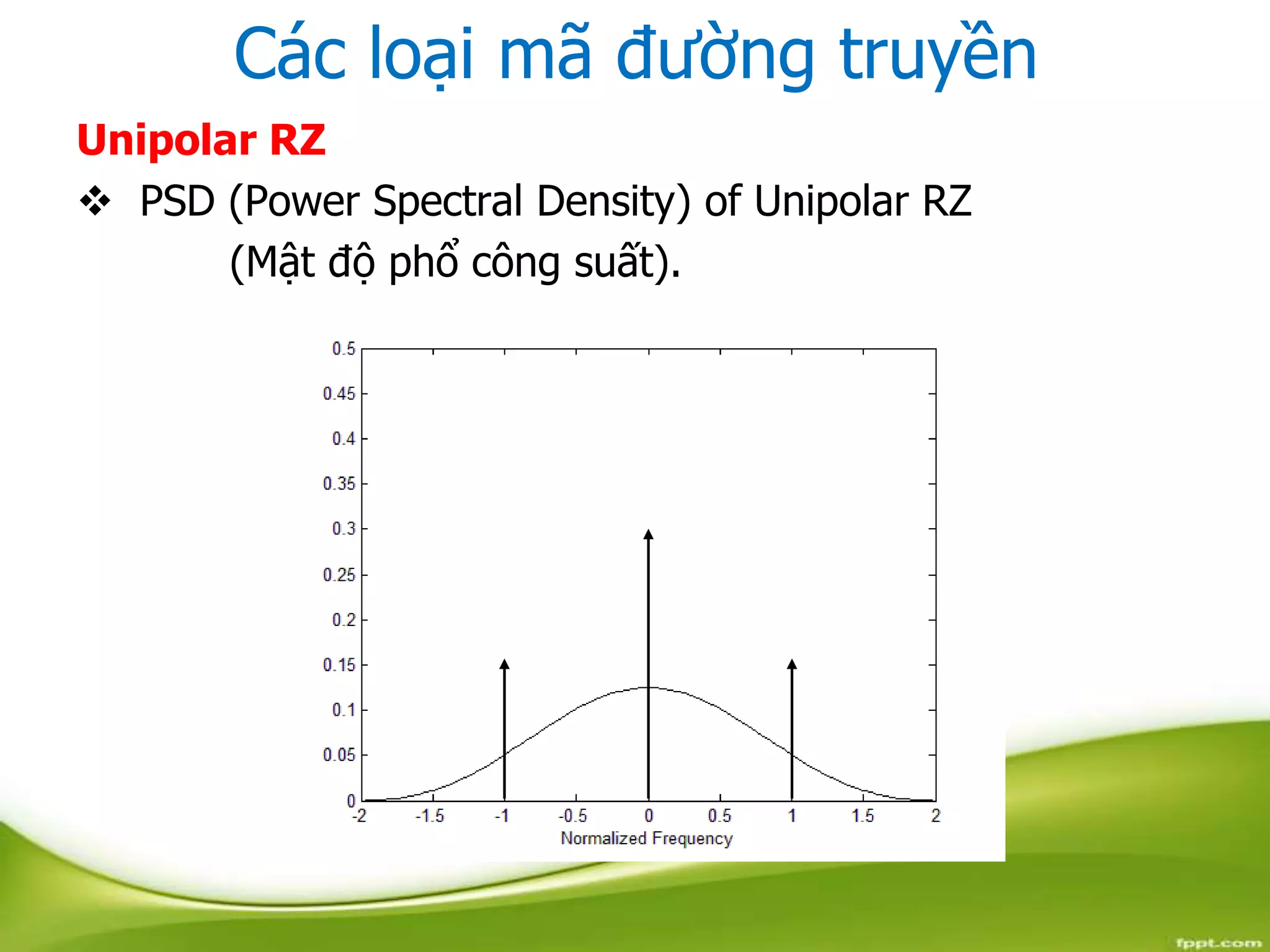 Các loại mã đường truyền

Unipolar RZ

❖ PSD (Power Spectral Density) of Unipolar RZ (Mật độ phổ công suất).

0.5
0.45
0.4
0.35
0.3
0.25
0.2
0.15
0.1
0.05
0

-2 -1.5 -1 -0.5 0 0.5 1 1.5 2

Normalized Frequency

fppt.com